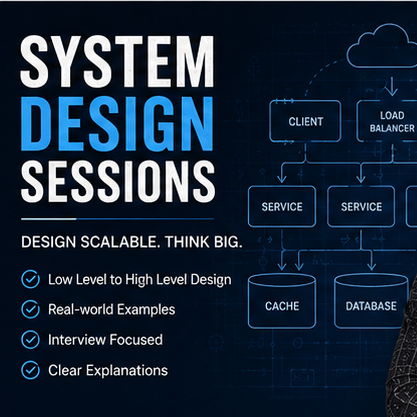 SYSTEM DESIGN SESSIONS

DESIGN SCALABLE. THINK BIG.

Low Level to High Level Design

Real-world Examples

Interview Focused

Clear Explanations

CLIENT

LOAD BALANCER

SERVICE

SERVICE

CACHE

DATABASE